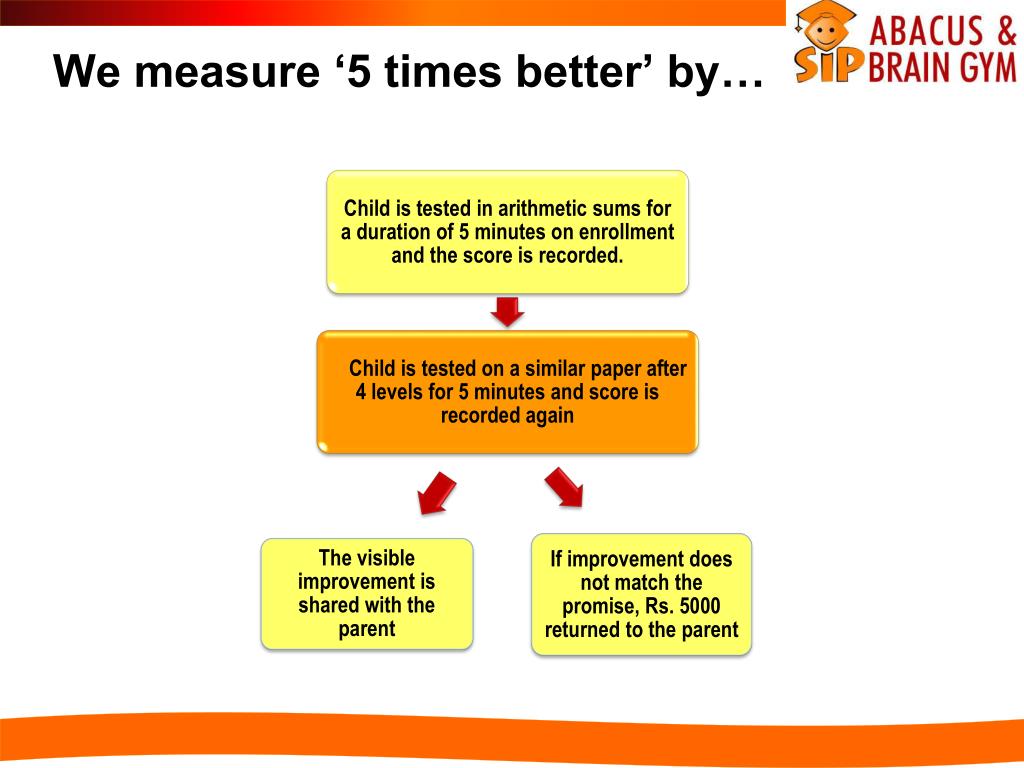 We measure ‘5 times better’ by…

SIP ABACUS & BRAIN GYM

Child is tested in arithmetic sums for a duration of 5 minutes on enrollment and the score is recorded.

Child is tested on a similar paper after 4 levels for 5 minutes and score is recorded again

The visible improvement is shared with the parent

If improvement does not match the promise, Rs. 5000 returned to the parent